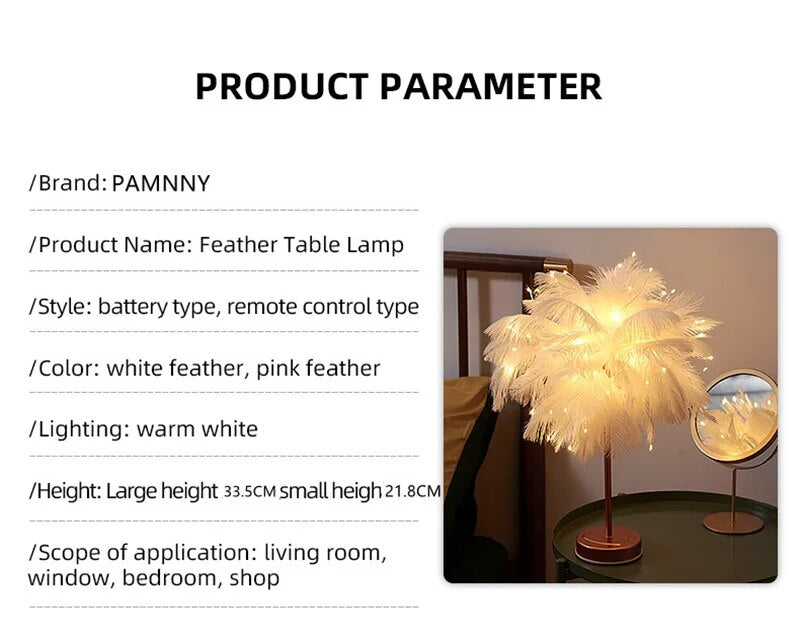 PRODUCT PARAMETER

/Brand: PAMNNY

/Product Name: Feather Table Lamp

/Style: battery type, remote control type

/Color: white feather, pink feather

/Lighting: warm white

/Height: Large height 33.5CM small heigh 21.8CM

/Scope of application: living room, window, bedroom, shop